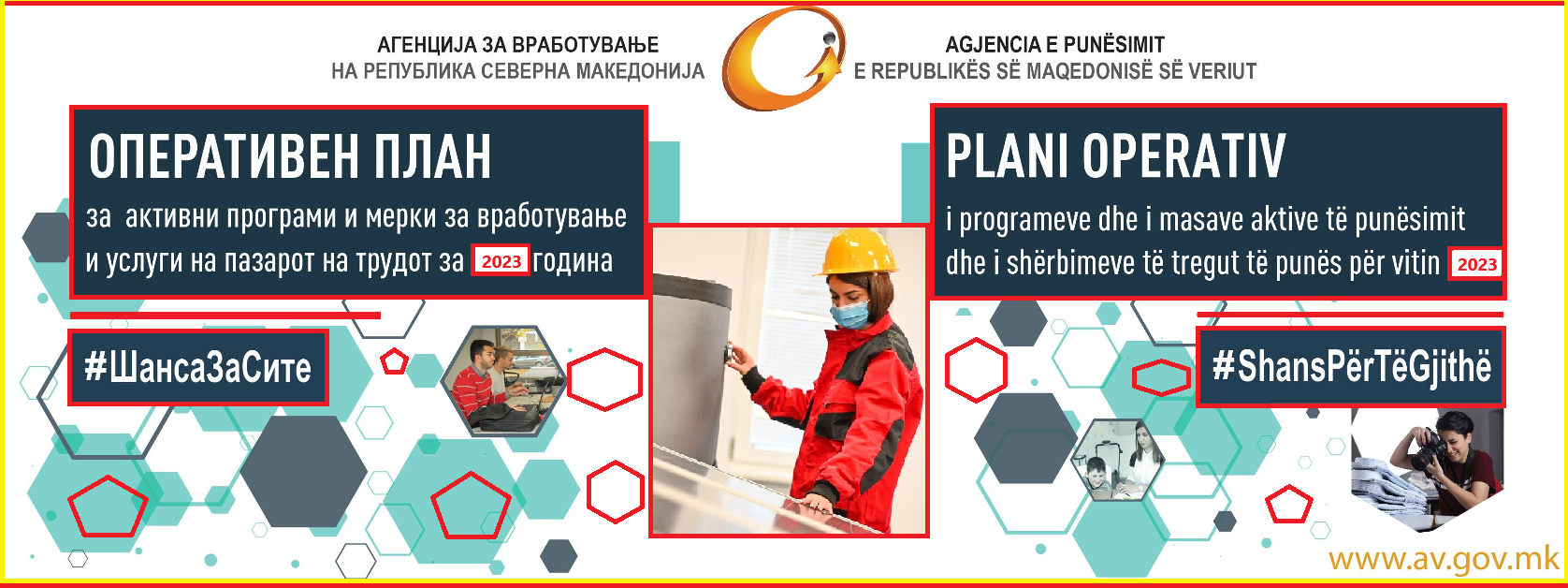 АГЕНЦИЈА ЗА ВРАБОТУВАЊЕ
НА РЕПУБЛИКА СЕВЕРНА МАКЕДОНИЈА

AGJENCIA E PUNËSIMIT
E REPUBLIKËS SË MAQEDONISË SË VERIUT

ОПЕРАТИВЕН ПЛАН
за активни програми и мерки за вработување и услуги на пазарот на трудот за 2023 година

#ШансаЗаСите

PLANI OPERATIV
i programeve dhe i masave aktive të punësimit dhe i shërbimeve të tregut të punës për vitin 2023

#ShansPërTëGjithë

www.av.gov.mk